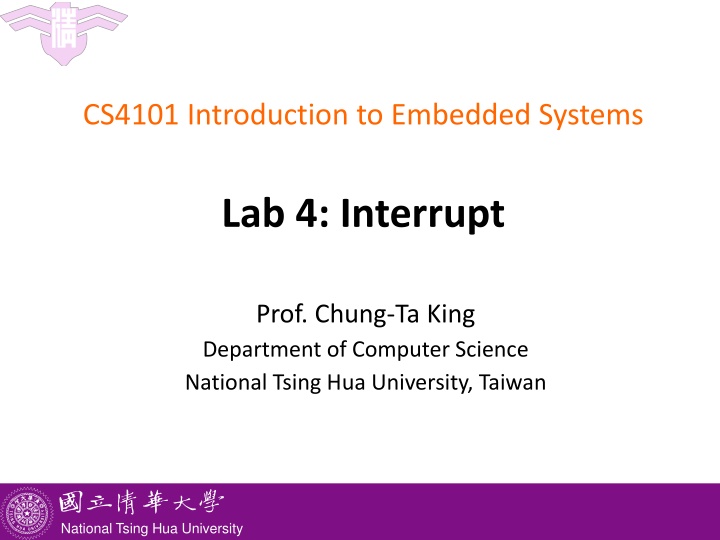 CS4101 Introduction to Embedded Systems

Lab 4: Interrupt

Prof. Chung-Ta King
Department of Computer Science
National Tsing Hua University, Taiwan

國立清華大學
National Tsing Hua University